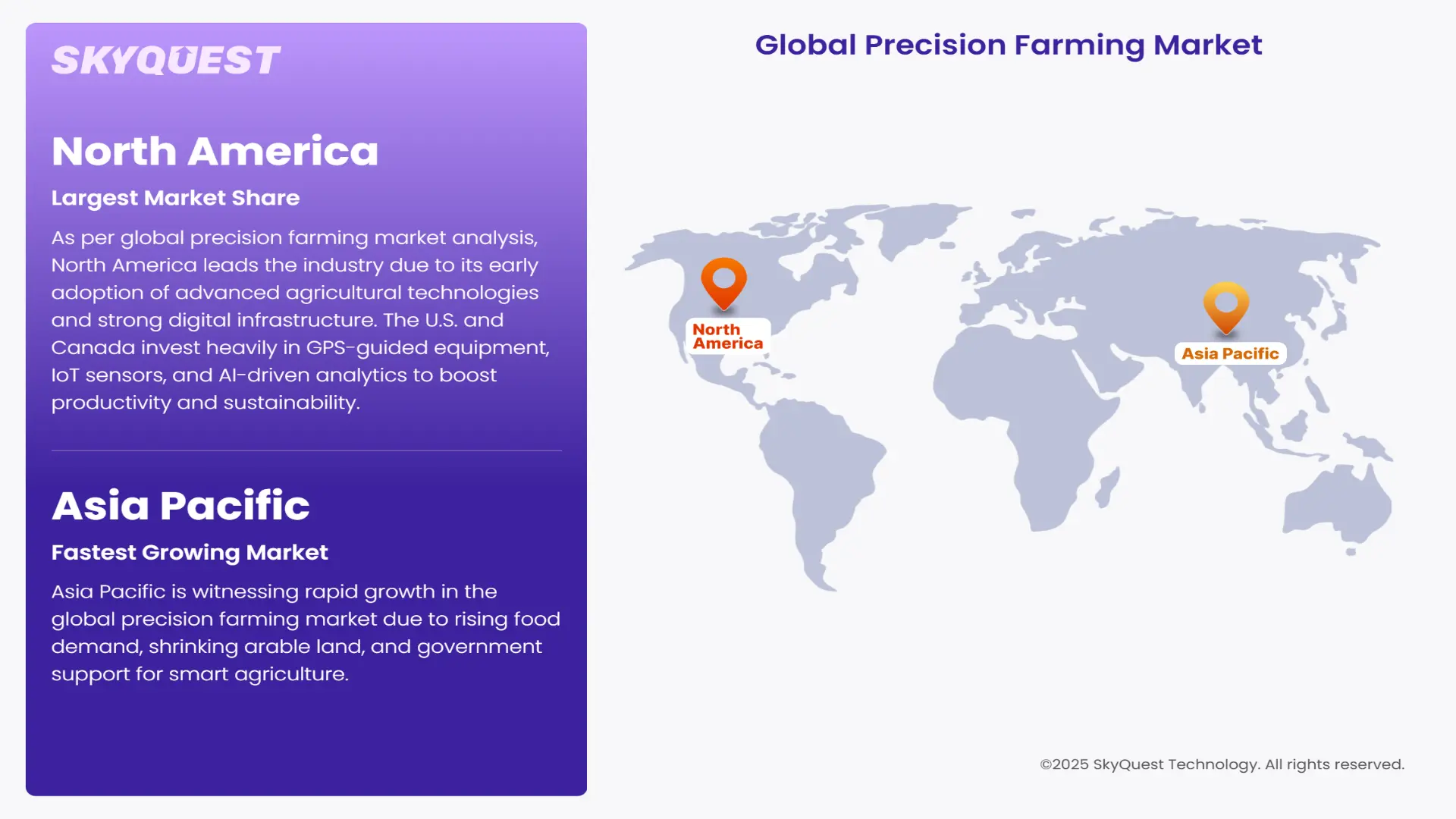 SKYQUEST

North America

Largest Market Share

As per global precision farming market analysis, North America leads the industry due to its early adoption of advanced agricultural technologies and strong digital infrastructure. The U.S. and Canada invest heavily in GPS-guided equipment, IoT sensors, and AI-driven analytics to boost productivity and sustainability.

Asia Pacific

Fastest Growing Market

Asia Pacific is witnessing rapid growth in the global precision farming market due to rising food demand, shrinking arable land, and government support for smart agriculture.

Global Precision Farming Market

North America

Asia Pacific

©2025 SkyQuest Technology. All rights reserved.